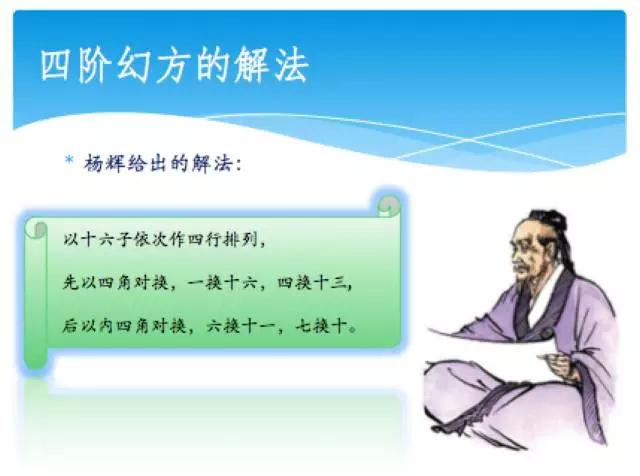 四阶幻方的解法

* 杨辉给出的解法:

以十六子依次作四行排列，

先以四角对换，一换十六，四换十三，

后以内四角对换，六换十一，七换十。